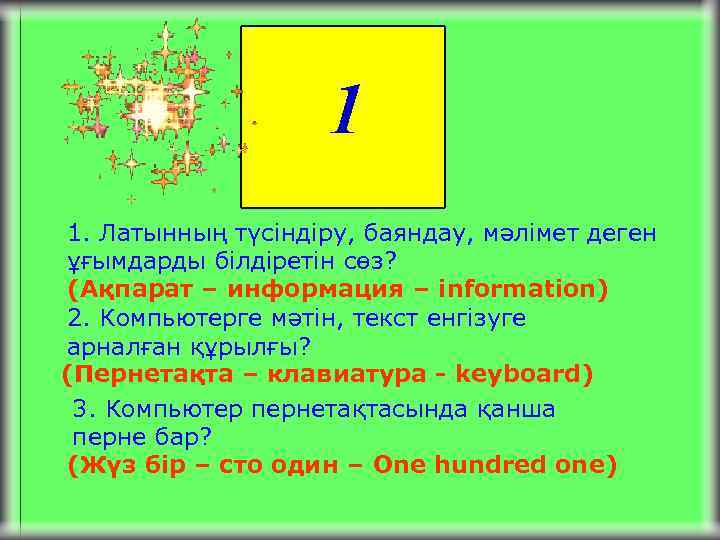 1

1. Латынның түсіндіру, баяндау, мәлімет деген ұғымдарды білдіретін сөз?
(Ақпарат – информация – information)
2. Компьютерге мәтін, текст енгізуге арналған құрылғы?
(Пернетақта – клавиатура - keyboard)
3. Компьютер пернетақтасында қанша перне бар?
(Жүз бір – сто один – One hundred one)